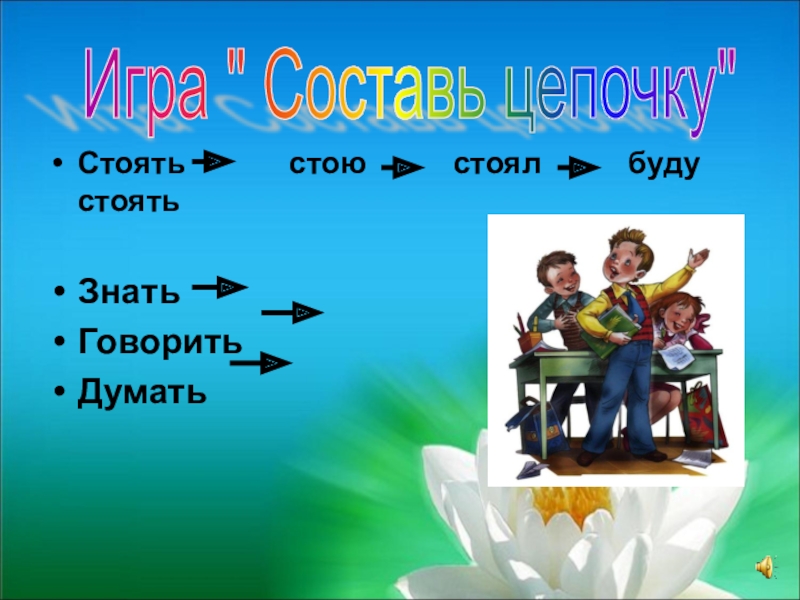 Игра " Составь цепочку"

• Стоять → стою → стоял → буду стоять

• Знать →
• Говорить →
• Думать →